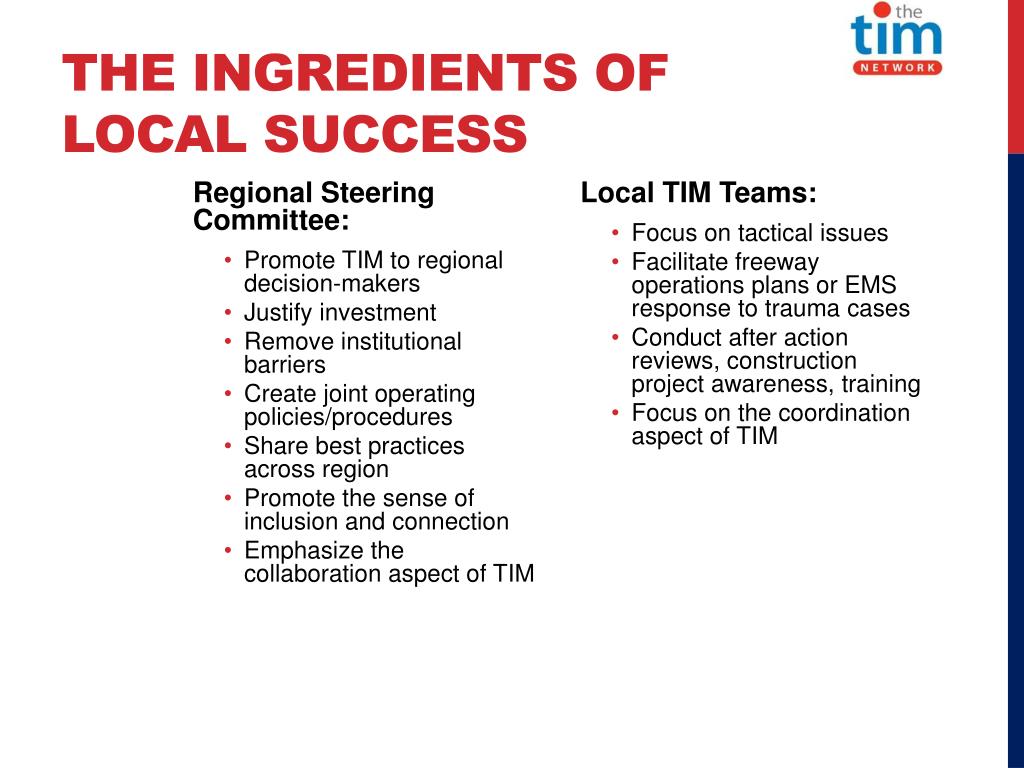 the
tim
NETWORK

THE INGREDIENTS OF LOCAL SUCCESS

Regional Steering Committee:

• Promote TIM to regional decision-makers
• Justify investment
• Remove institutional barriers
• Create joint operating policies/procedures
• Share best practices across region
• Promote the sense of inclusion and connection
• Emphasize the collaboration aspect of TIM

Local TIM Teams:

• Focus on tactical issues
• Facilitate freeway operations plans or EMS response to trauma cases
• Conduct after action reviews, construction project awareness, training
• Focus on the coordination aspect of TIM